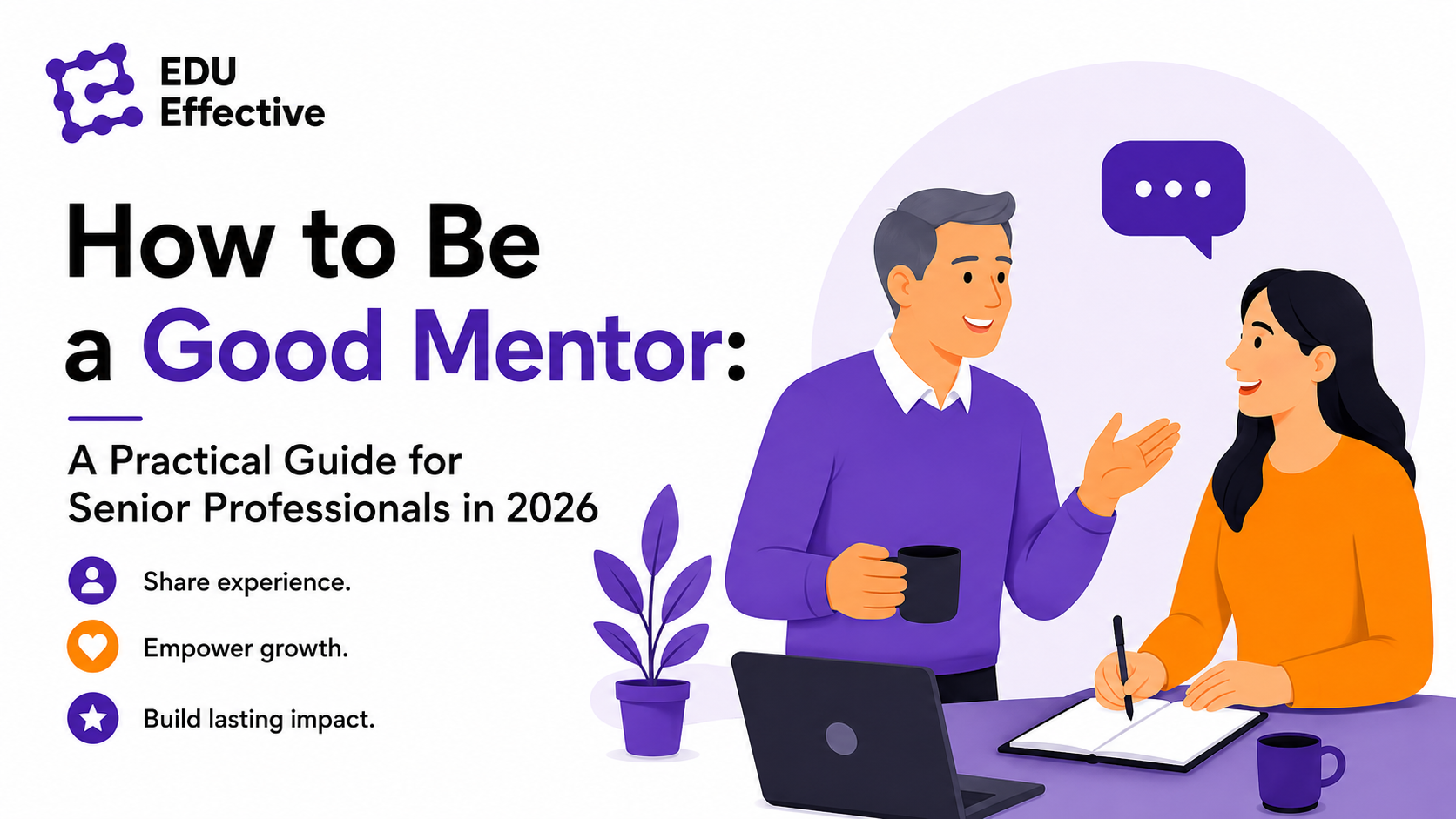 EDU
Effective

How to Be a Good Mentor:

A Practical Guide for Senior Professionals in 2026

Share experience.

Empower growth.

Build lasting impact.